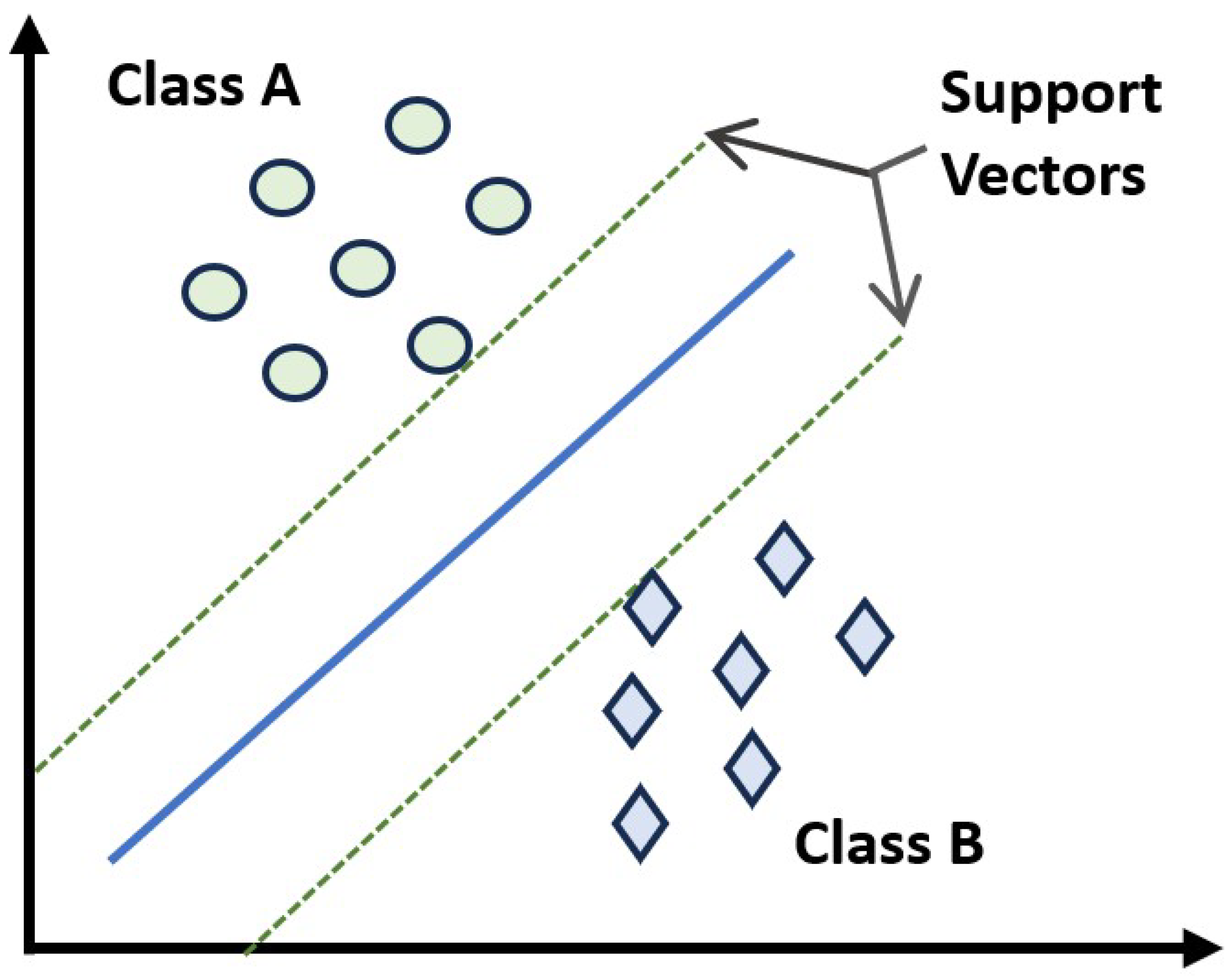 Class A

Support Vectors

Class B